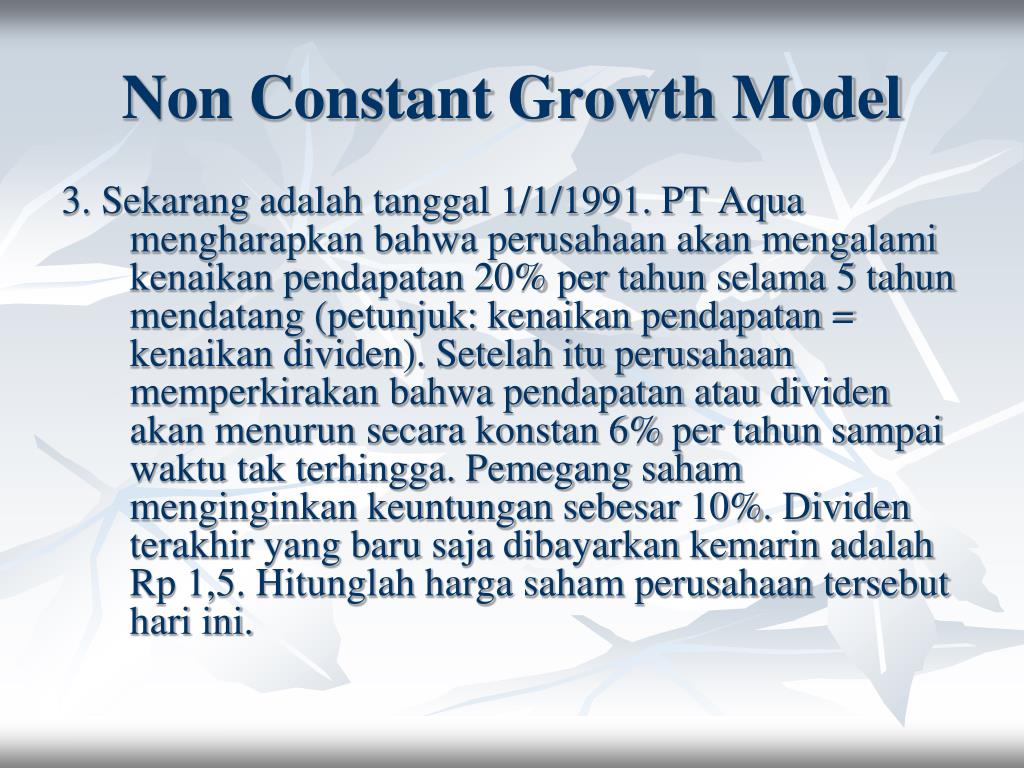 Non Constant Growth Model

3. Sekarang adalah tanggal 1/1/1991. PT Aqua mengharapkan bahwa perusahaan akan mengalami kenaikan pendapatan 20% per tahun selama 5 tahun mendatang (petunjuk: kenaikan pendapatan = kenaikan dividen). Setelah itu perusahaan memperkirakan bahwa pendapatan atau dividen akan menurun secara konstan 6% per tahun sampai waktu tak terhingga. Pemegang saham menginginkan keuntungan sebesar 10%. Dividen terakhir yang baru saja dibayarkan kemarin adalah Rp 1,5. Hitunglah harga saham perusahaan tersebut hari ini.